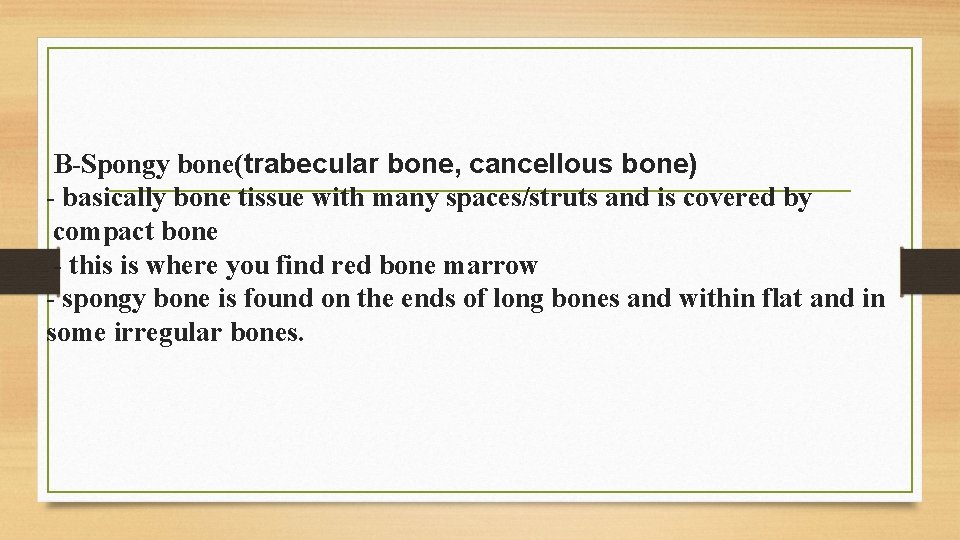 B-Spongy bone(trabecular bone, cancellous bone)
- basically bone tissue with many spaces/struts and is covered by compact bone
- this is where you find red bone marrow
- spongy bone is found on the ends of long bones and within flat and in some irregular bones.